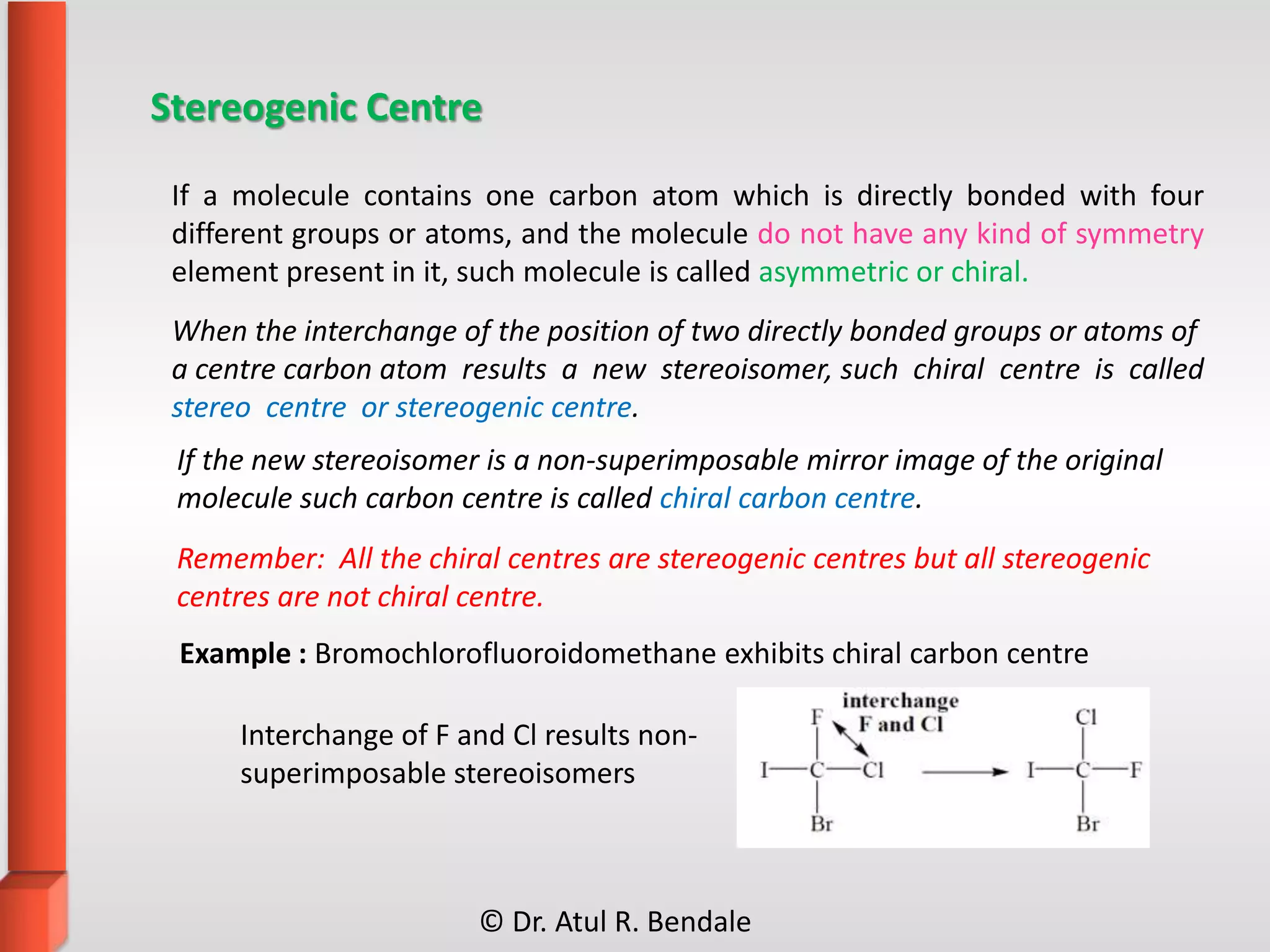 Stereogenic Centre

If a molecule contains one carbon atom which is directly bonded with four different groups or atoms, and the molecule do not have any kind of symmetry element present in it, such molecule is called asymmetric or chiral.

When the interchange of the position of two directly bonded groups or atoms of a centre carbon atom results a new stereoisomer, such chiral centre is called stereo centre or stereogenic centre.

If the new stereoisomer is a non-superimposable mirror image of the original molecule such carbon centre is called chiral carbon centre.

Remember: All the chiral centres are stereogenic centres but all stereogenic centres are not chiral centre.

Example : Bromochlorofluoroidomethane exhibits chiral carbon centre

Interchange of F and Cl results non-superimposable stereoisomers

interchange F and Cl

F

I—C—Cl

Br

Cl

I—C—F

Br

© Dr. Atul R. Bendale